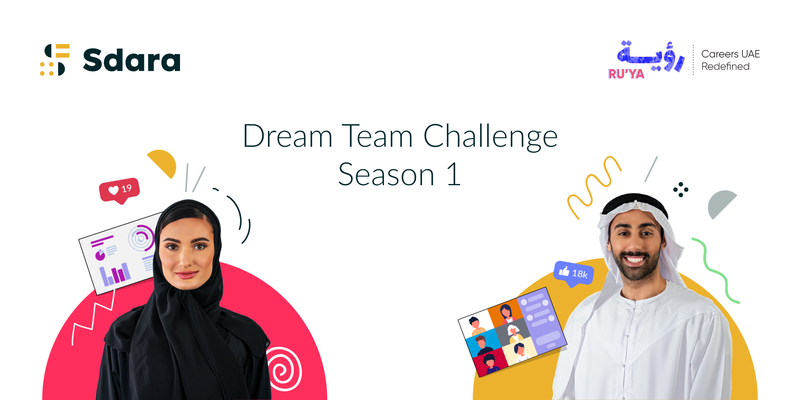 Sdara

رؤية
RU'YA
Careers UAE
Redefined

Dream Team Challenge
Season 1

19

18k